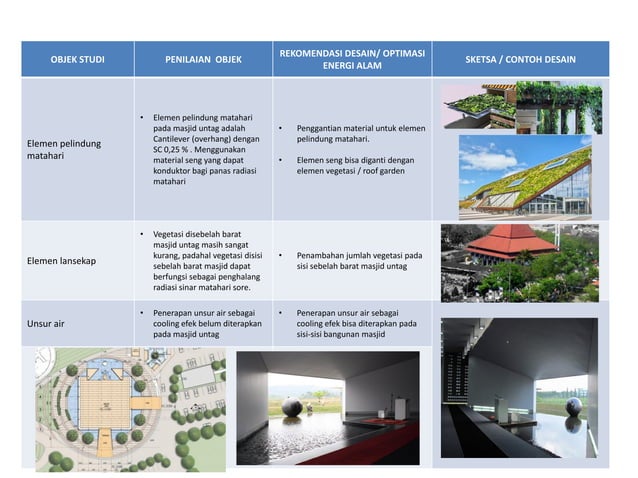 | OBJEK STUDI | PENILAIAN OBJEK | REKOMENDASI DESAIN/ OPTIMASI ENERGI ALAM | SKETSA / CONTOH DESAIN |
|---|---|---|---|
| Elemen pelindung matahari | • Elemen pelindung matahari pada masjid untag adalah Cantilever (overhang) dengan SC 0,25 % . Menggunakan material seng yang dapat konduktor bagi panas radiasi matahari | • Penggantian material untuk elemen pelindung matahari. • Elemen seng bisa diganti dengan elemen vegetasi / roof garden | |
| Elemen lansekap | • Vegetasi disebelah barat masjid untag masih sangat kurang, padahal vegetasi disisi sebelah barat masjid dapat berfungsi sebagai penghalang radiasi sinar matahari sore. | • Penambahan jumlah vegetasi pada sisi sebelah barat masjid untag | |
| Unsur air | • Penerapan unsur air sebagai cooling efek belum diterapkan pada masjid untag | • Penerapan unsur air sebagai cooling efek bisa diterapkan pada sisi-sisi bangunan masjid | |